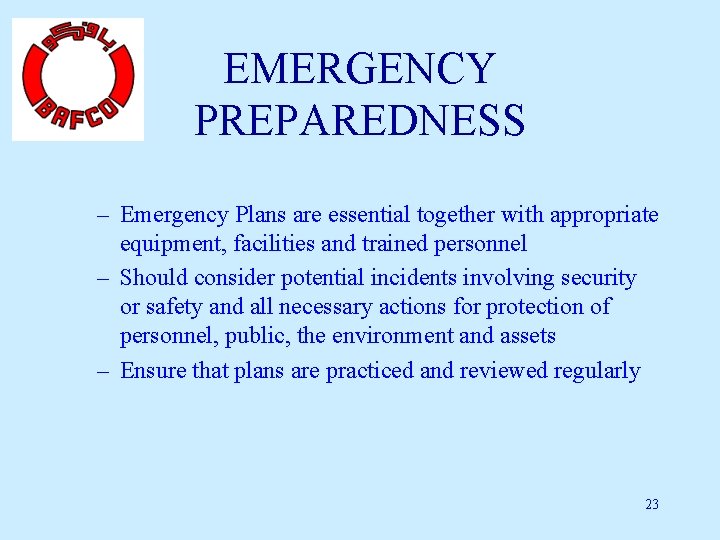 بافكو

BAFCO

EMERGENCY PREPAREDNESS

– Emergency Plans are essential together with appropriate equipment, facilities and trained personnel

– Should consider potential incidents involving security or safety and all necessary actions for protection of personnel, public, the environment and assets

– Ensure that plans are practiced and reviewed regularly

23